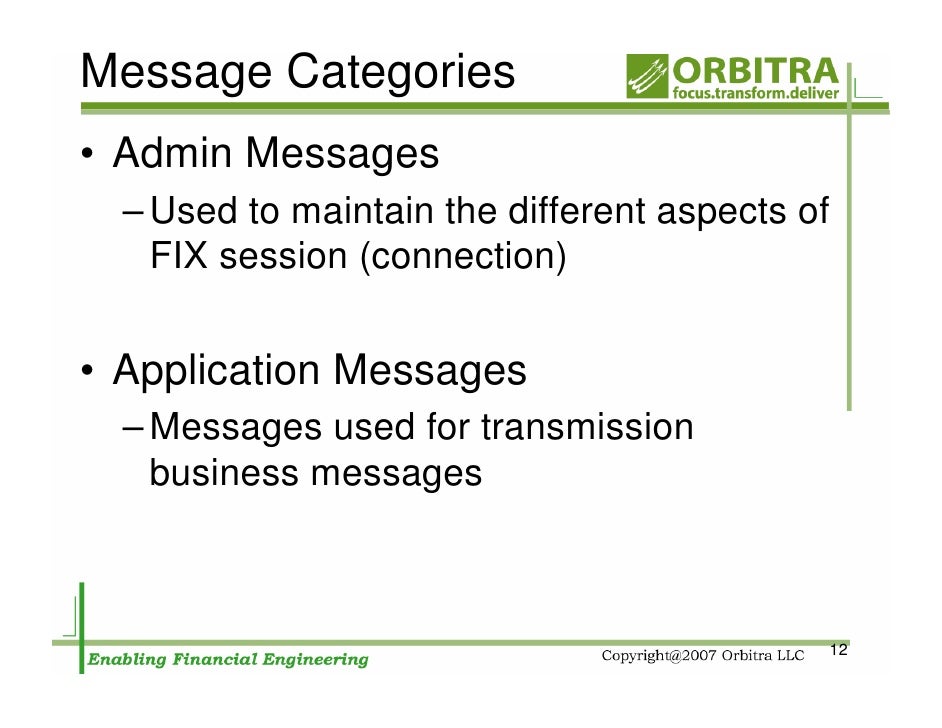 Message Categories

ORBITRA
focus.transform.deliver

• Admin Messages
– Used to maintain the different aspects of FIX session (connection)

• Application Messages
– Messages used for transmission business messages

Enabling Financial Engineering

Copyright@2007 Orbitra LLC

12